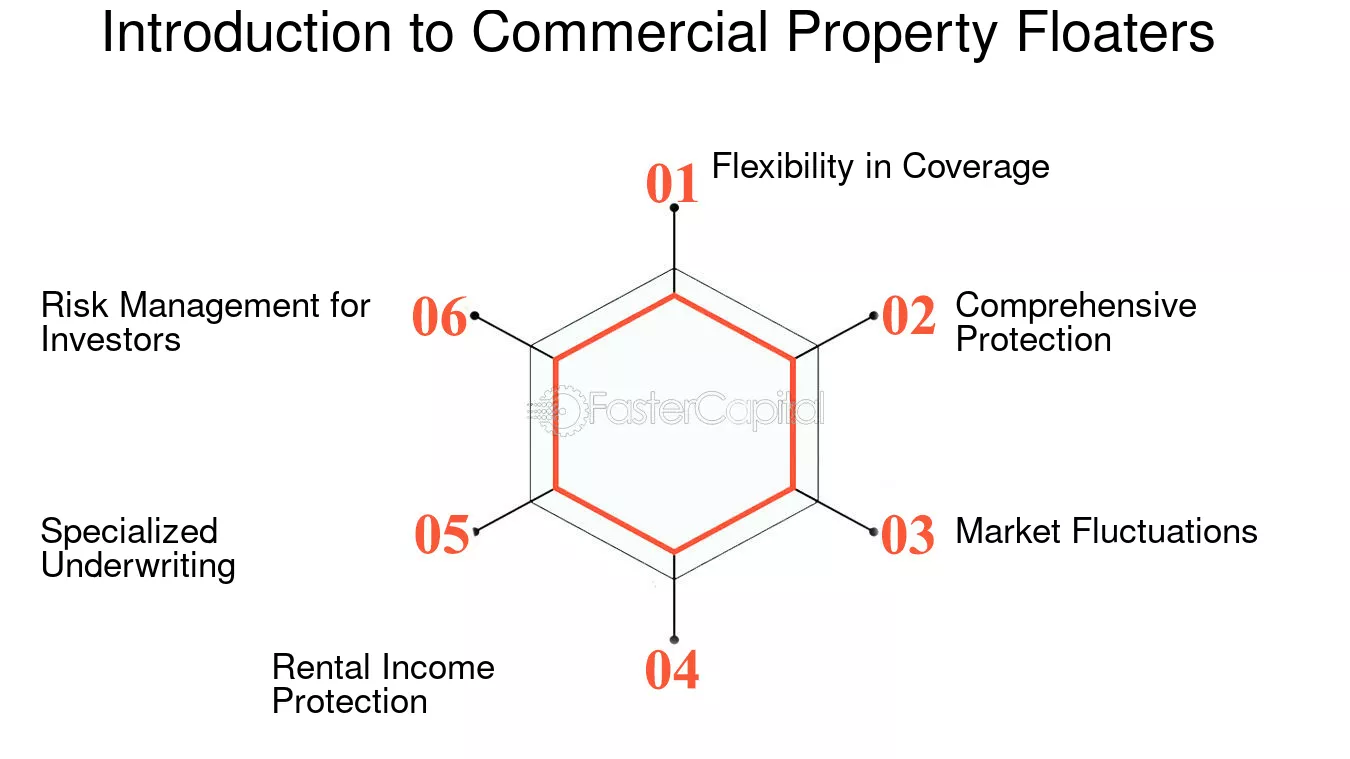 Introduction to Commercial Property Floaters

01 Flexibility in Coverage

02 Comprehensive Protection

03 Market Fluctuations

04 Rental Income Protection

05 Specialized Underwriting

06 Risk Management for Investors

FasterCapital